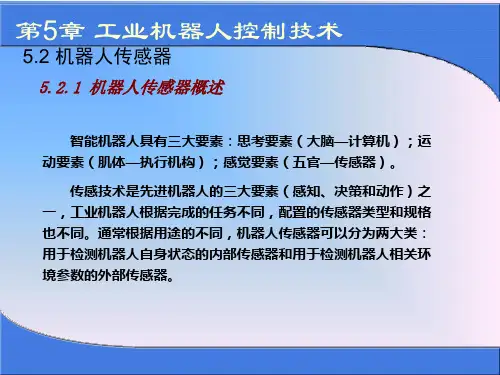 第5章 工业机器人控制技术

5.2 机器人传感器

5.2.1 机器人传感器概述

智能机器人具有三大要素：思考要素（大脑—计算机）；运动要素（肌体—执行机构）；感觉要素（五官—传感器）。

传感技术是先进机器人的三大要素（感知、决策和动作）之一，工业机器人根据完成的任务不同，配置的传感器类型和规格也不同。通常根据用途的不同，机器人传感器可以分为两大类：用于检测机器人自身状态的内部传感器和用于检测机器人相关环境参数的外部传感器。